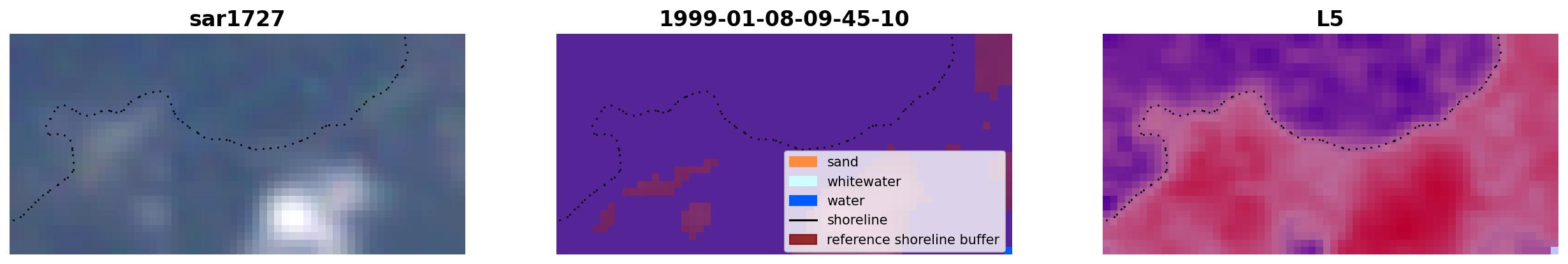 sar1727

1999-01-08-09-45-10

sand
whitewater
water
shoreline
reference shoreline buffer

L5